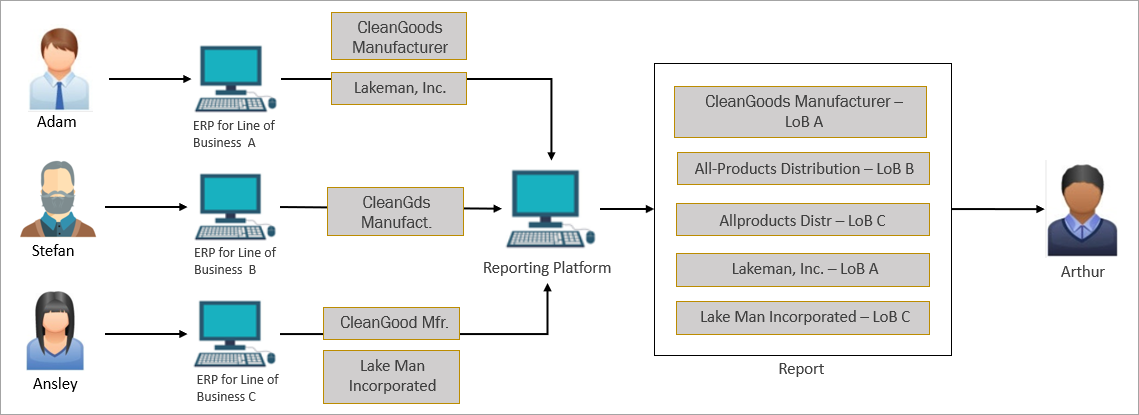 Adam

ERP for Line of Business A

CleanGoods Manufacturer

Lakeman, Inc.

Stefan

ERP for Line of Business B

CleanGds Manufact.

Ansley

ERP for Line of Business C

CleanGood Mfr.

Lake Man Incorporated

Reporting Platform

CleanGoods Manufacturer – LoB A

All-Products Distribution – LoB B

Allproducts Distr – LoB C

Lakeman, Inc. – LoB A

Lake Man Incorporated – LoB C

Report

Arthur